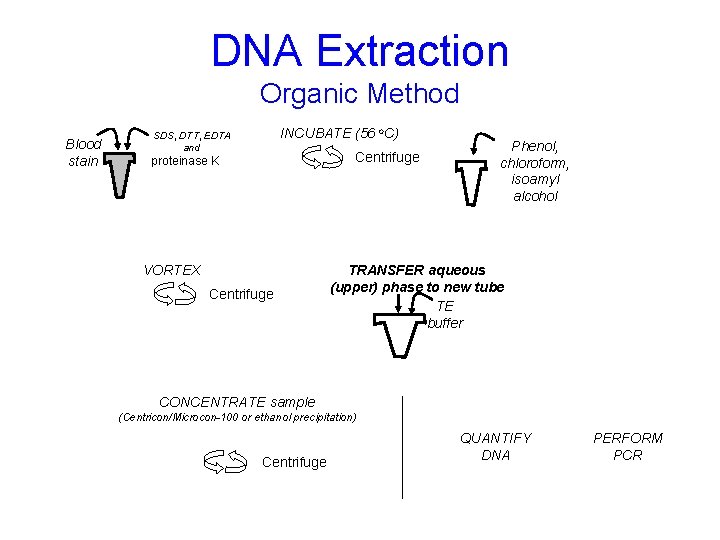 DNA Extraction
Organic Method

Blood stain

SDS, DTT, EDTA and proteinase K

INCUBATE (56 °C)

Centrifuge

Phenol, chloroform, isoamyl alcohol

VORTEX

Centrifuge

TRANSFER aqueous (upper) phase to new tube

TE buffer

CONCENTRATE sample
(Centricon/Microcon-100 or ethanol precipitation)

Centrifuge

QUANTIFY DNA

PERFORM PCR